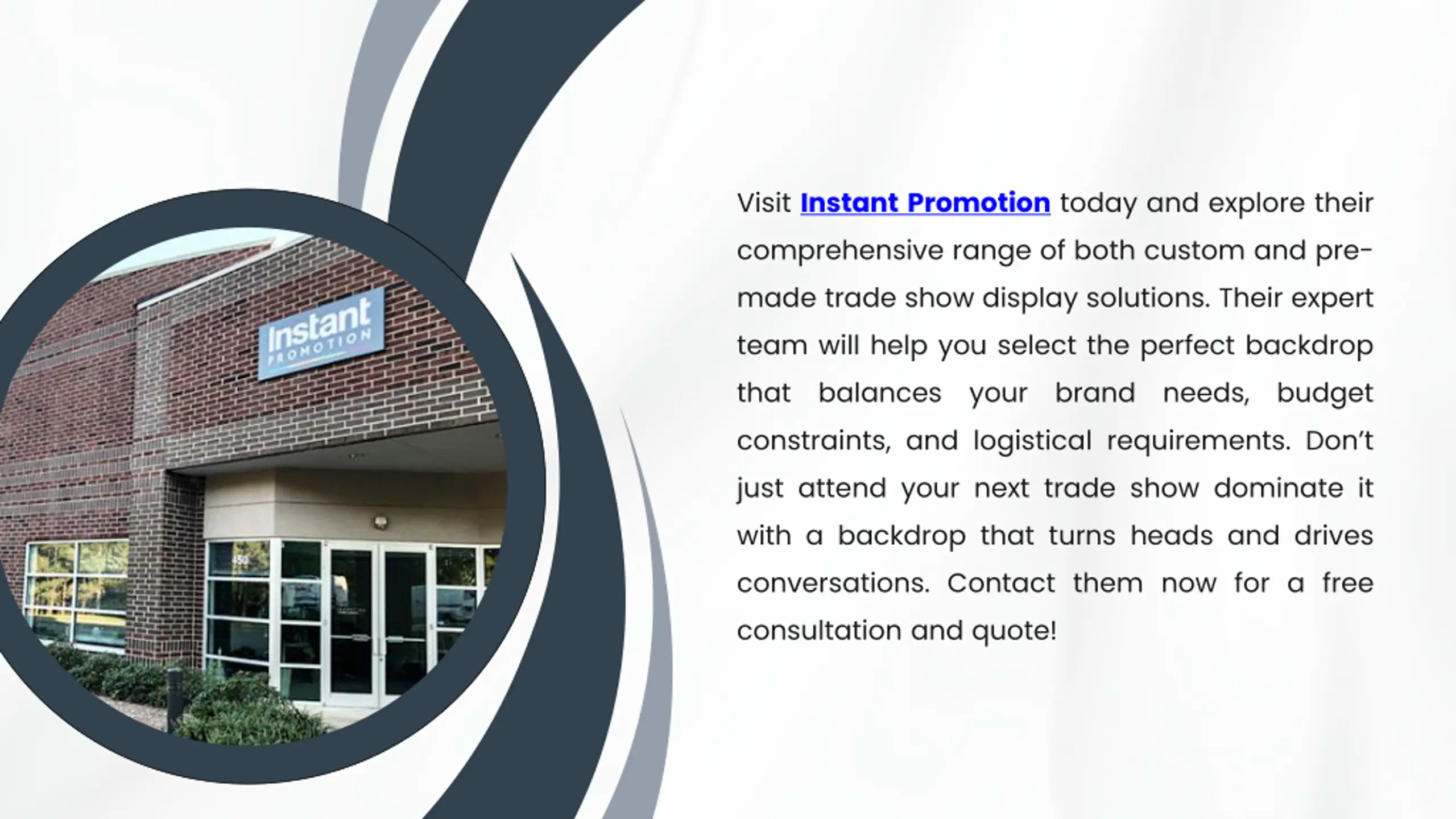 Instant
PROMOTION

Visit Instant Promotion today and explore their comprehensive range of both custom and pre-made trade show display solutions. Their expert team will help you select the perfect backdrop that balances your brand needs, budget constraints, and logistical requirements. Don't just attend your next trade show dominate it with a backdrop that turns heads and drives conversations. Contact them now for a free consultation and quote!